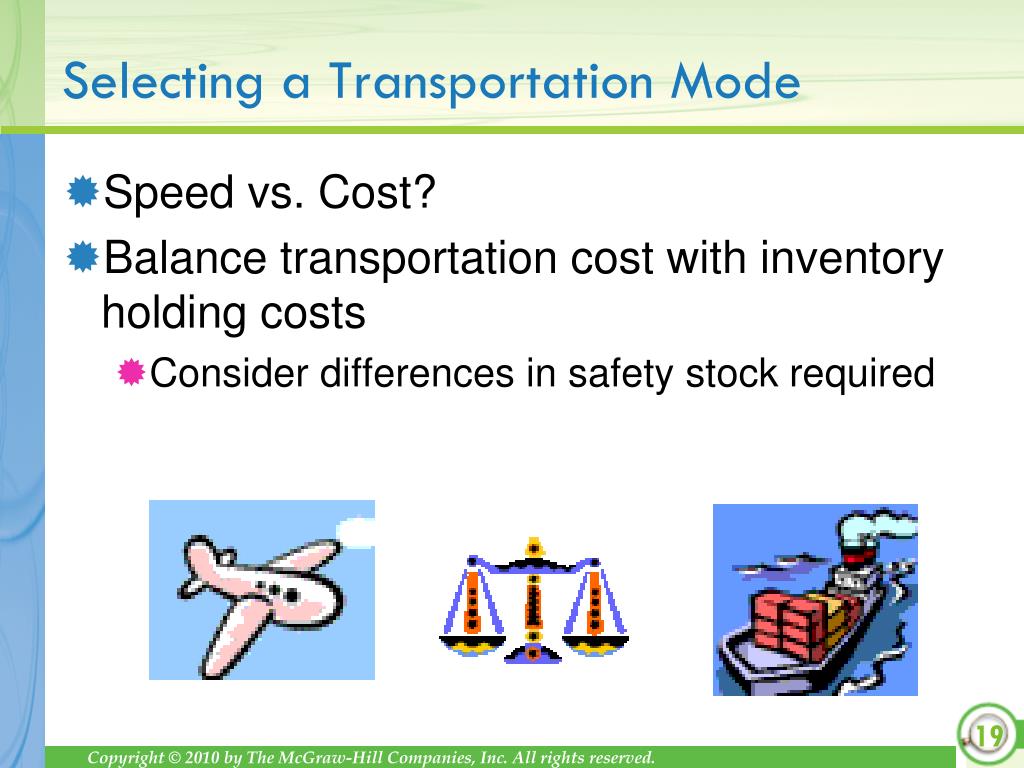 Selecting a Transportation Mode

Speed vs. Cost?

Balance transportation cost with inventory holding costs

Consider differences in safety stock required

Copyright © 2010 by The McGraw-Hill Companies, Inc. All rights reserved.

19